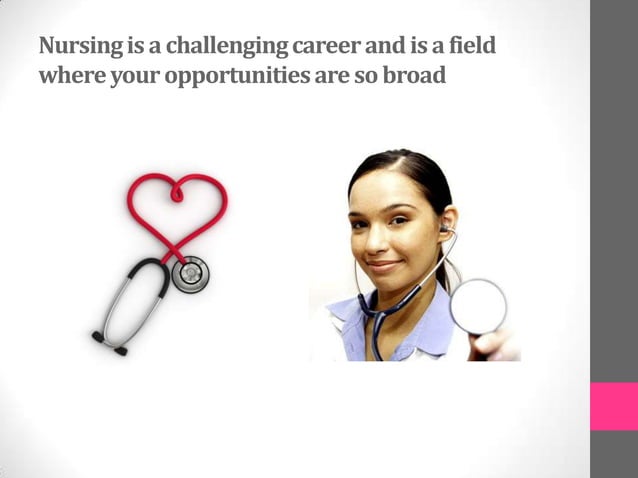 Nursing is a challenging career and is a field where your opportunities are so broad